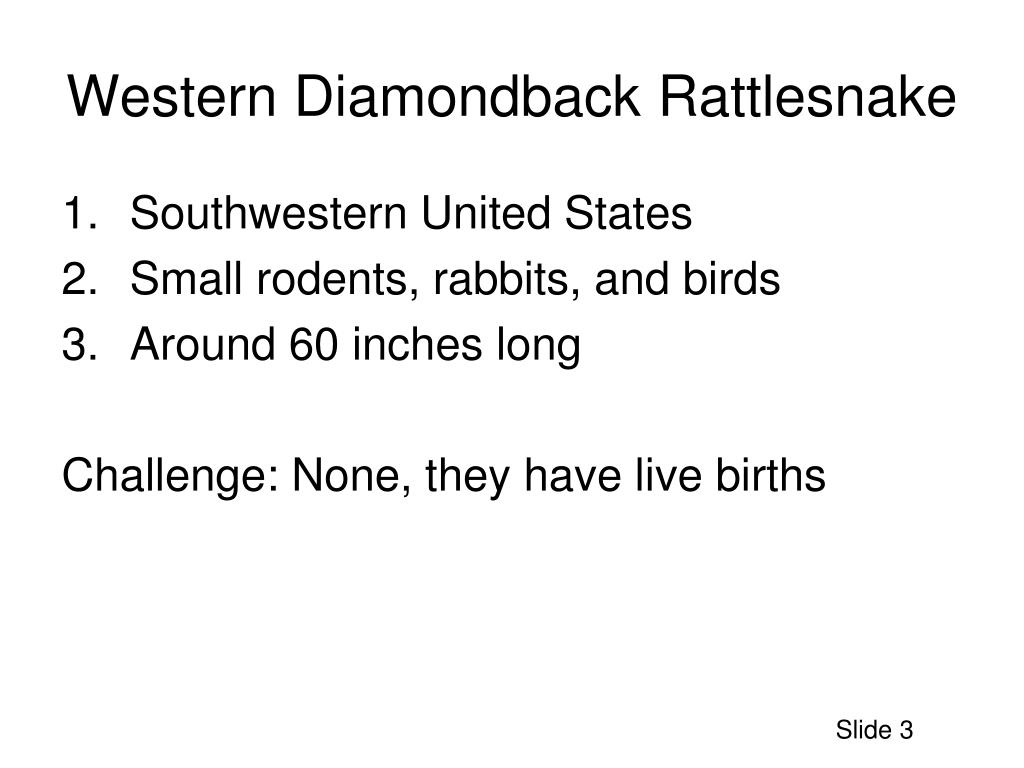 Western Diamondback Rattlesnake

1. Southwestern United States
2. Small rodents, rabbits, and birds
3. Around 60 inches long

Challenge: None, they have live births

Slide 3